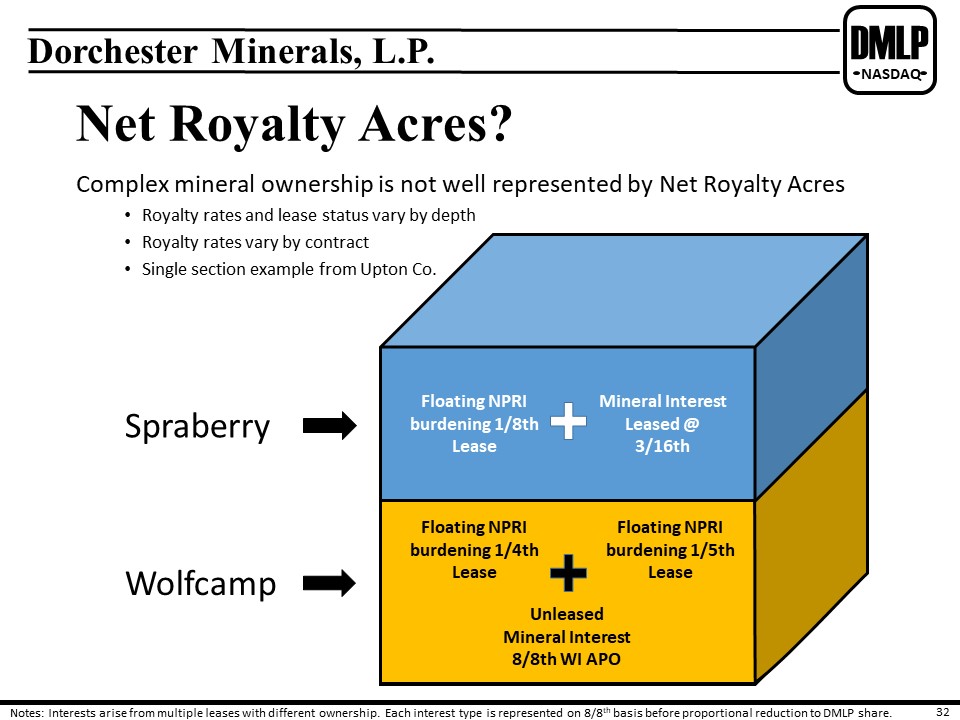 Dorchester Minerals, L.P.

DMLP
NASDAQ

Net Royalty Acres?

Complex mineral ownership is not well represented by Net Royalty Acres

• Royalty rates and lease status vary by depth
• Royalty rates vary by contract
• Single section example from Upton Co.

Spraberry

Floating NPRI burdening 1/8th Lease

Mineral Interest Leased @ 3/16th

Wolfcamp

Floating NPRI burdening 1/4th Lease

Floating NPRI burdening 1/5th Lease

Unleased Mineral Interest 8/8th WI APO

Notes: Interests arise from multiple leases with different ownership. Each interest type is represented on 8/8$^{th}$ basis before proportional reduction to DMLP share.

32